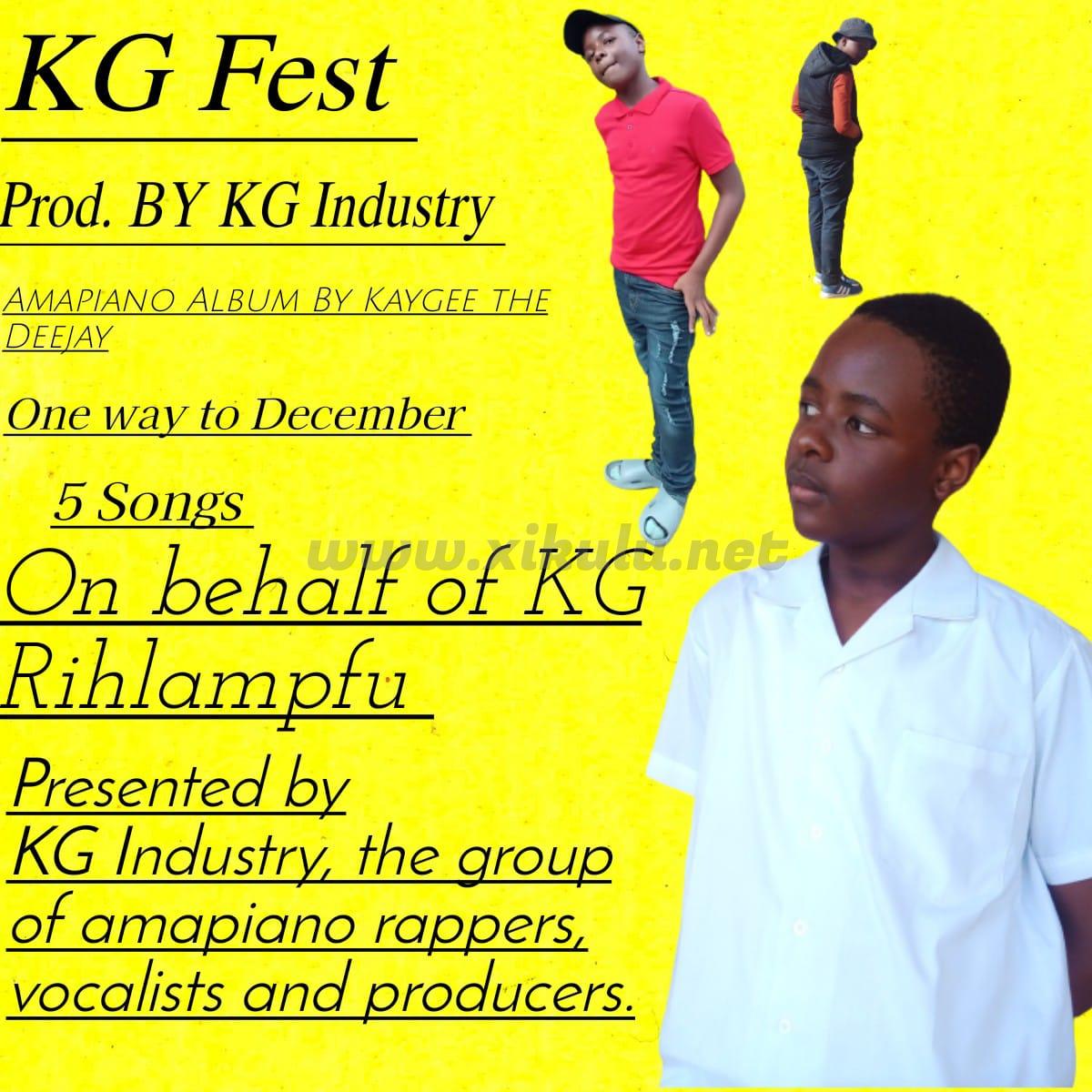 KG Fest

Prod. BY KG Industry

Amapiano Album By Kaygee the Deejay

One way to December

5 Songs

www.xibulu.net

On behalf of KG Rihlampfu

Presented by KG Industry, the group of amapiano rappers, vocalists and producers.